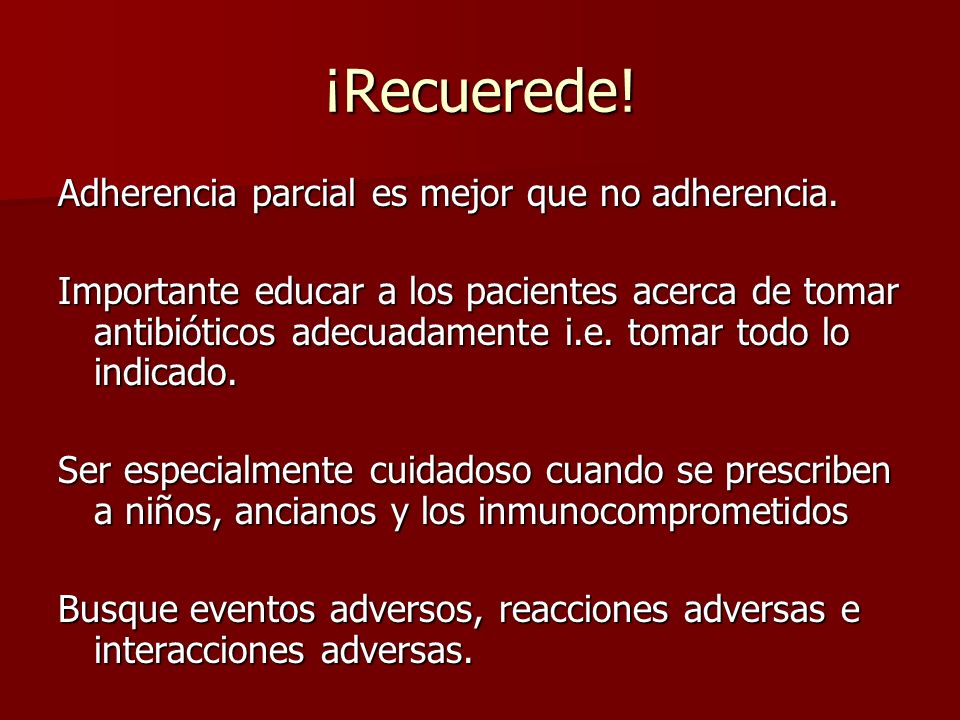 ¡Recuerede!

Adherencia parcial es mejor que no adherencia.

Importante educar a los pacientes acerca de tomar antibióticos adecuadamente i.e. tomar todo lo indicado.

Ser especialmente cuidadoso cuando se prescriben a niños, ancianos y los inmunocomprometidos

Busque eventos adversos, reacciones adversas e interacciones adversas.